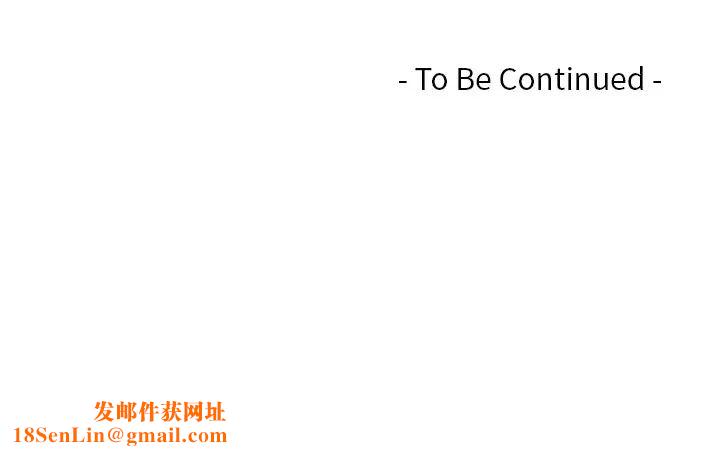 - To Be Continued -

发邮件获网址
18SenLin@gmail.com